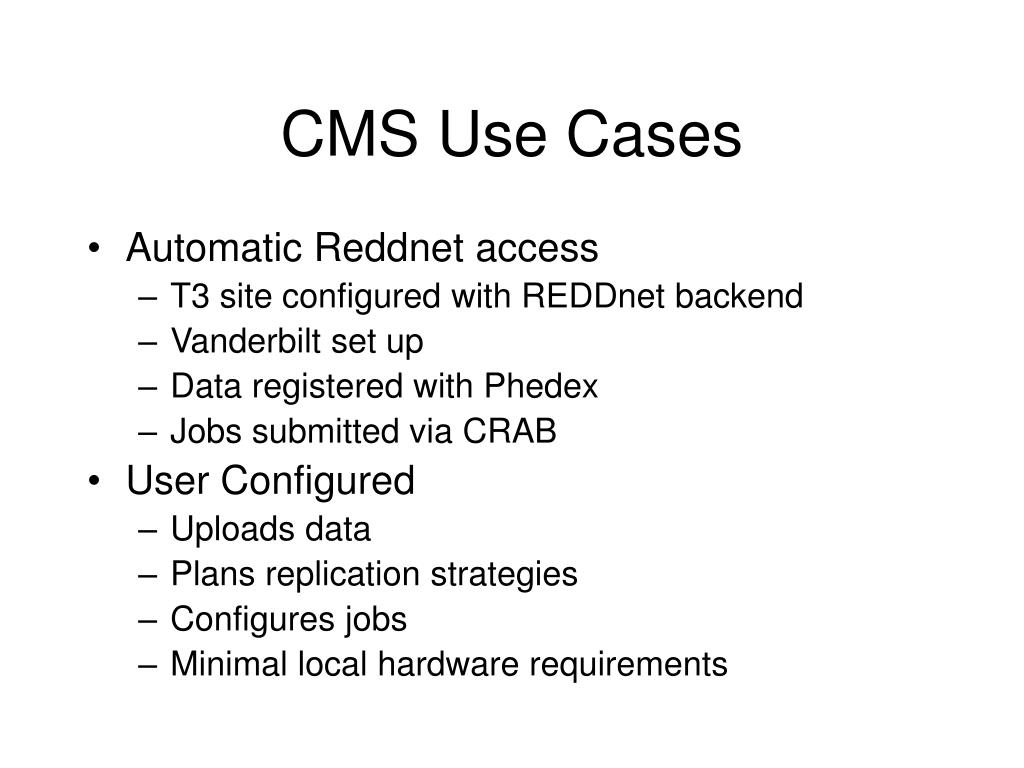 CMS Use Cases

• Automatic Reddnet access
– T3 site configured with REDDnet backend
– Vanderbilt set up
– Data registered with Phedex
– Jobs submitted via CRAB
• User Configured
– Uploads data
– Plans replication strategies
– Configures jobs
– Minimal local hardware requirements